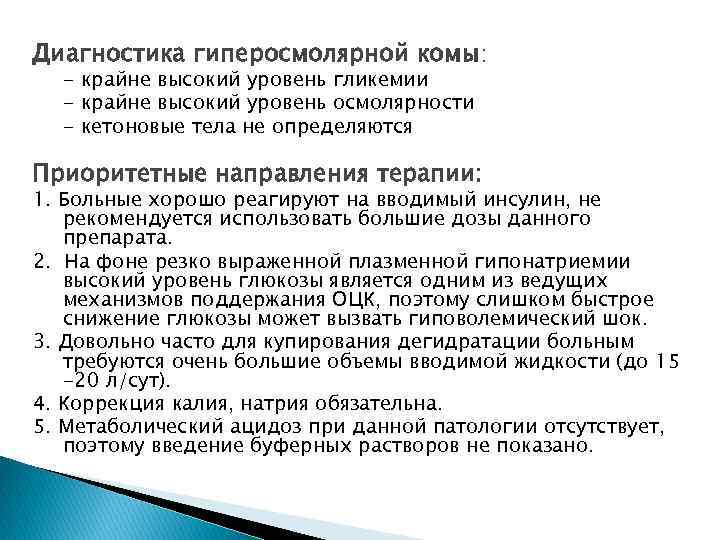 Диагностика гиперосмолярной комы:
- крайне высокий уровень гликемии
- крайне высокий уровень осмолярности
- кетоновые тела не определяются

Приоритетные направления терапии:
1. Больные хорошо реагируют на вводимый инсулин, не рекомендуется использовать большие дозы данного препарата.
2. На фоне резко выраженной плазменной гипонатриемии высокий уровень глюкозы является одним из ведущих механизмов поддержания ОЦК, поэтому слишком быстрое снижение глюкозы может вызвать гиповолемический шок.
3. Довольно часто для купирования дегидратации больным требуются очень большие объемы вводимой жидкости (до 15 -20 л/сут).
4. Коррекция калия, натрия обязательна.
5. Метаболический ацидоз при данной патологии отсутствует, поэтому введение буферных растворов не показано.